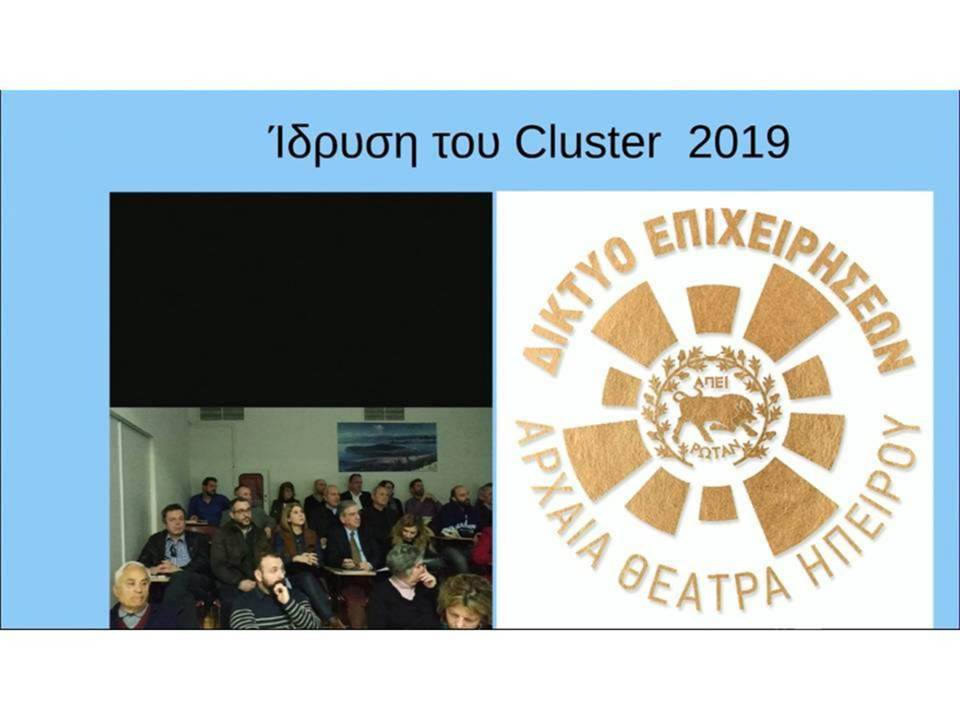 Ίδρυση του Cluster 2019

ΔΙΚΤΥΟ ΕΠΙΧΕΙΡΗΣΕΩΝ

ΑΠΕΙ

ΡΩΤΑΝ

ΑΡΧΑΙΑ ΘΕΑΤΡΑ ΗΠΕΙΡΟΥ